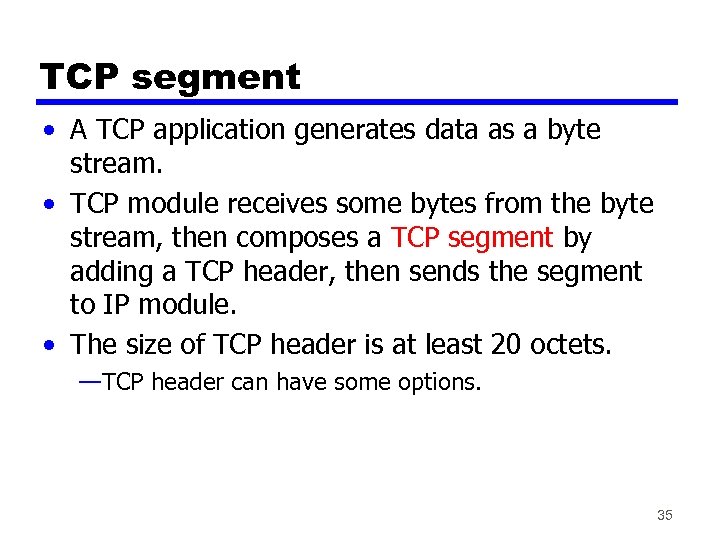 TCP segment

• A TCP application generates data as a byte stream.

• TCP module receives some bytes from the byte stream, then composes a TCP segment by adding a TCP header, then sends the segment to IP module.

• The size of TCP header is at least 20 octets.

—TCP header can have some options.

35